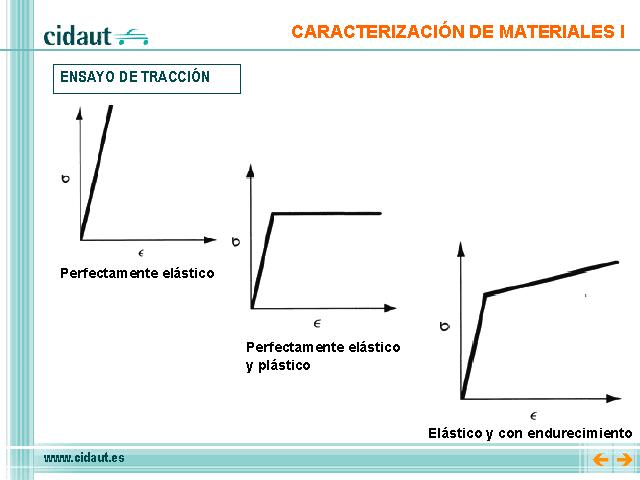 cidaut

CARACTERIZACIÓN DE MATERIALES I

ENSAYO DE TRACCIÓN

$\sigma$

$\epsilon$

Perfectamente elástico

$\sigma$

$\epsilon$

Perfectamente elástico y plástico

$\sigma$

$\epsilon$

Elástico y con endurecimiento

www.cidaut.es